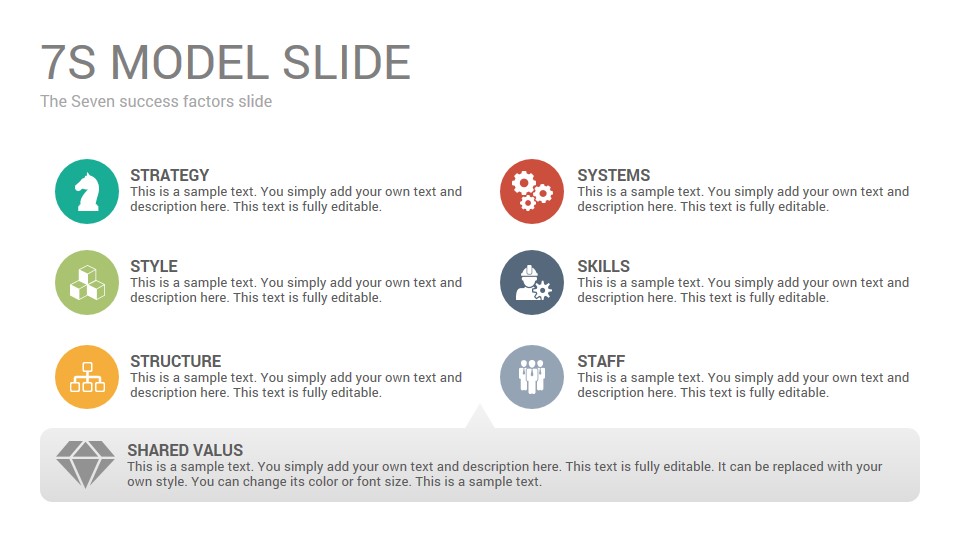 7S MODEL SLIDE
The Seven success factors slide

STRATEGY
This is a sample text. You simply add your own text and description here. This text is fully editable.

STYLE
This is a sample text. You simply add your own text and description here. This text is fully editable.

STRUCTURE
This is a sample text. You simply add your own text and description here. This text is fully editable.

SYSTEMS
This is a sample text. You simply add your own text and description here. This text is fully editable.

SKILLS
This is a sample text. You simply add your own text and description here. This text is fully editable.

STAFF
This is a sample text. You simply add your own text and description here. This text is fully editable.

SHARED VALUS
This is a sample text. You simply add your own text and description here. This text is fully editable. It can be replaced with your own style. You can change its color or font size. This is a sample text.